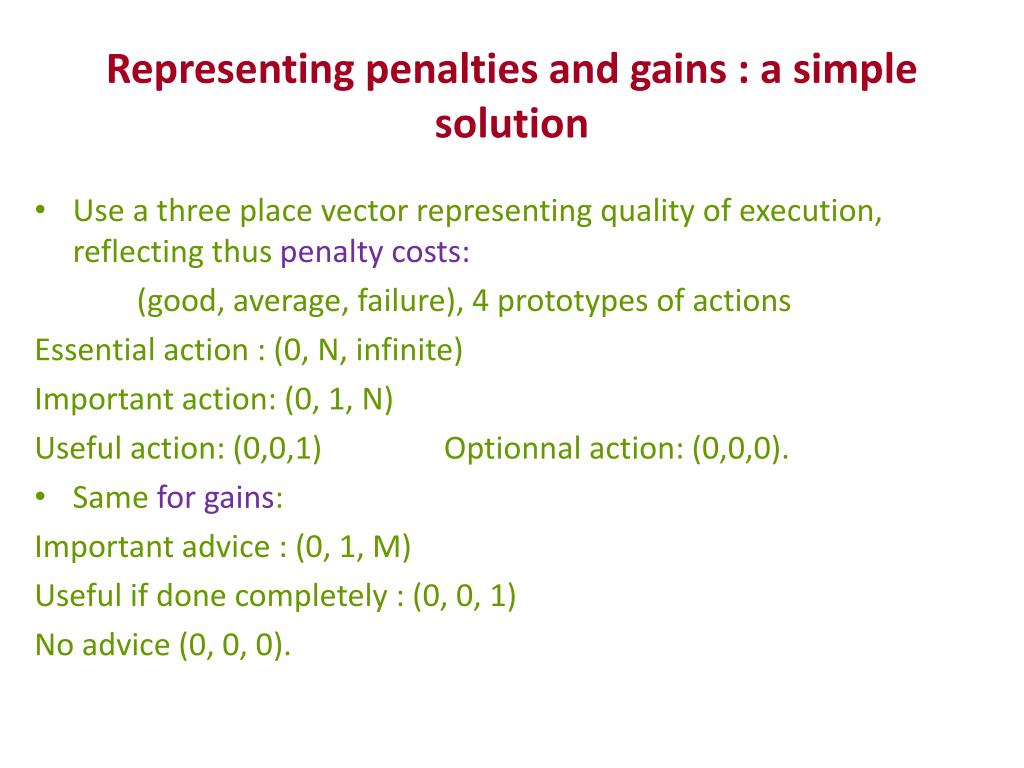 Representing penalties and gains : a simple solution

• Use a three place vector representing quality of execution, reflecting thus penalty costs:

(good, average, failure), 4 prototypes of actions

Essential action : (0, N, infinite)

Important action: (0, 1, N)

Useful action: (0,0,1) Optionnal action: (0,0,0).

• Same for gains:

Important advice : (0, 1, M)

Useful if done completely : (0, 0, 1)

No advice (0, 0, 0).